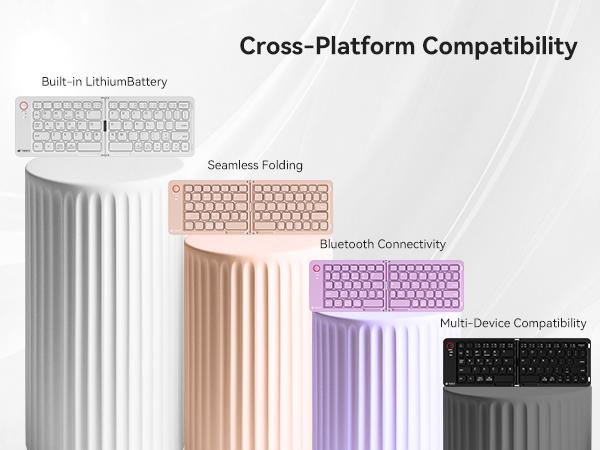 Cross-Platform Compatibility

Built-in LithiumBattery

Seamless Folding

Bluetooth Connectivity

Multi-Device Compatibility